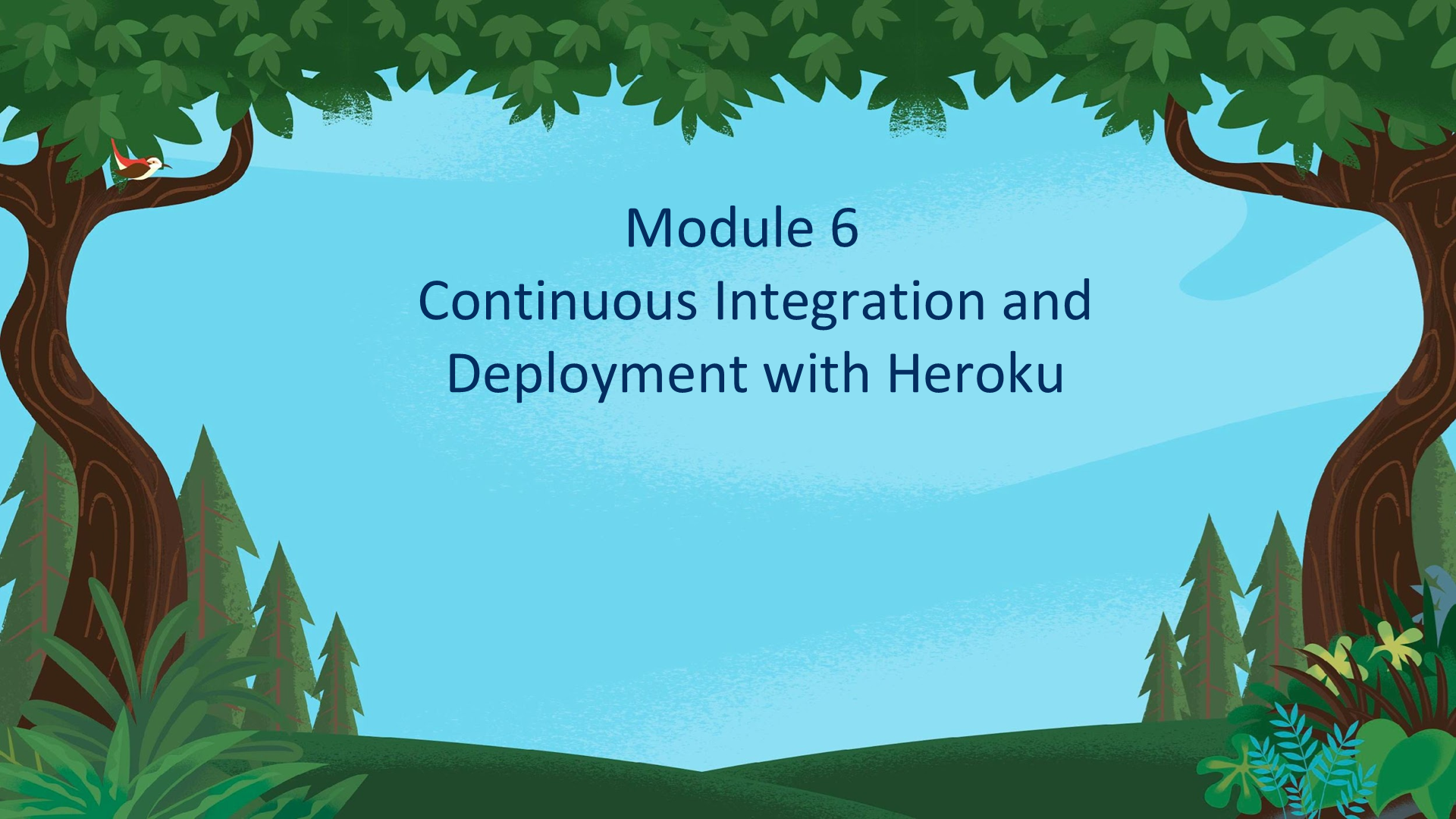 Module 6
Continuous Integration and Deployment with Heroku